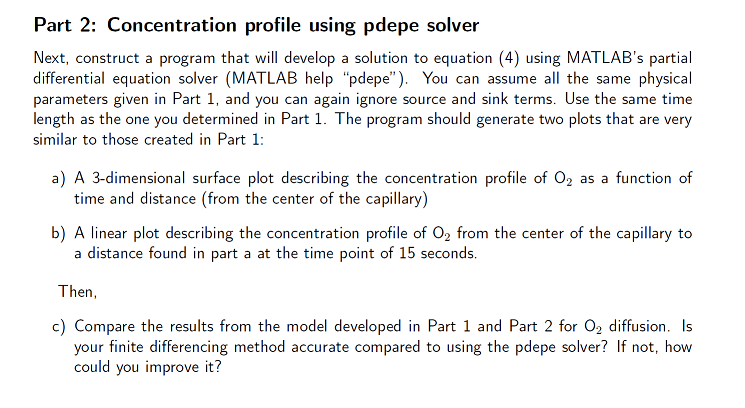 Part 2: Concentration profile using pdepe solver

Next, construct a program that will develop a solution to equation (4) using MATLAB's partial differential equation solver (MATLAB help "pdepe"). You can assume all the same physical parameters given in Part 1, and you can again ignore source and sink terms. Use the same time length as the one you determined in Part 1. The program should generate two plots that are very similar to those created in Part 1:

a) A 3-dimensional surface plot describing the concentration profile of $O_2$ as a function of time and distance (from the center of the capillary)

b) A linear plot describing the concentration profile of $O_2$ from the center of the capillary to a distance found in part a at the time point of 15 seconds.

Then,

c) Compare the results from the model developed in Part 1 and Part 2 for $O_2$ diffusion. Is your finite differencing method accurate compared to using the pdepe solver? If not, how could you improve it?